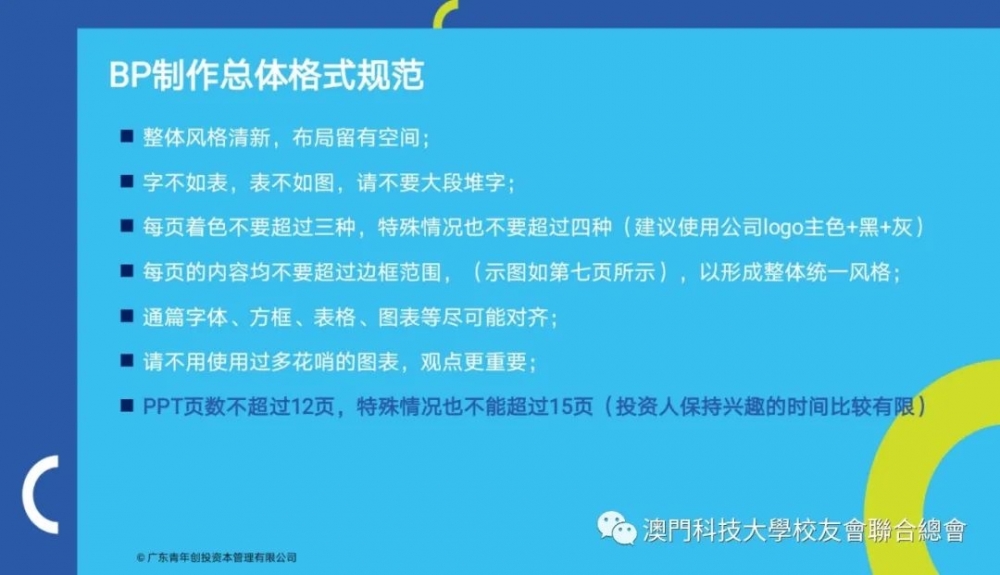 BP制作总体格式规范

■ 整体风格清新，布局留有空间；

■ 字不如表，表不如图，请不要大段堆字；

■ 每页着色不要超过三种，特殊情况也不要超过四种（建议使用公司logo主色+黑+灰）

■ 每页的内容均不要超过边框范围，（示图如第七页所示），以形成整体统一风格；

■ 通篇字体、方框、表格、图表等尽可能对齐；

■ 请不用使用过多花哨的图表，观点更重要；

■ PPT页数不超过12页，特殊情况也不能超过15页（投资人保持兴趣的时间比较有限）

澳門科技大學校友會聯合總會

© 广东青年创投资本管理有限公司